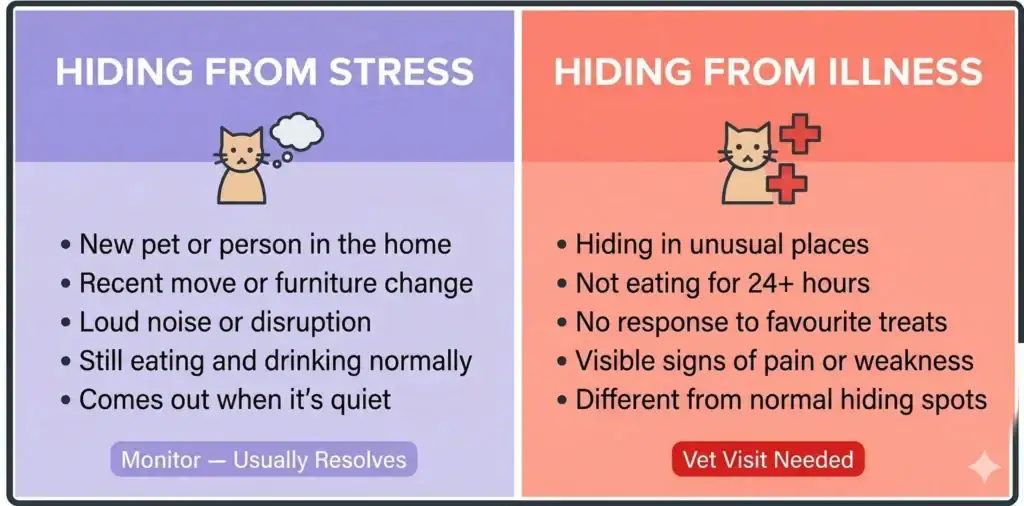 HIDING FROM STRESS

• New pet or person in the home
• Recent move or furniture change
• Loud noise or disruption
• Still eating and drinking normally
• Comes out when it's quiet

Monitor — Usually Resolves

HIDING FROM ILLNESS

• Hiding in unusual places
• Not eating for 24+ hours
• No response to favourite treats
• Visible signs of pain or weakness
• Different from normal hiding spots

Vet Visit Needed